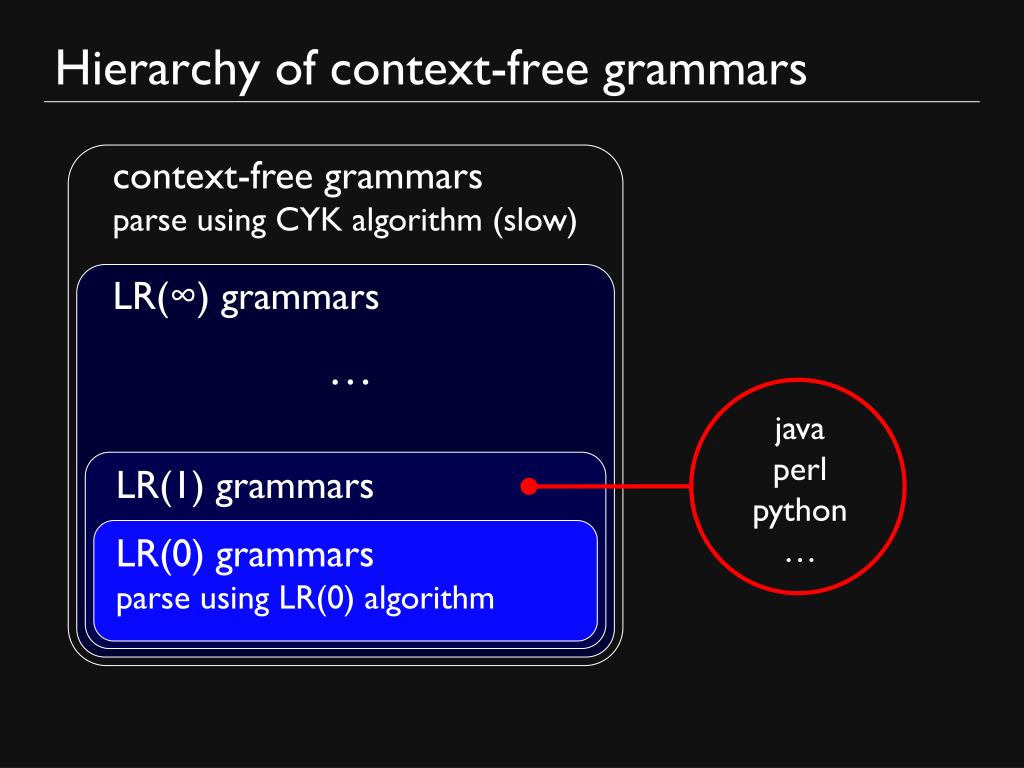 Hierarchy of context-free grammars

context-free grammars
parse using CYK algorithm (slow)

LR(∞) grammars

…

LR(1) grammars

LR(0) grammars
parse using LR(0) algorithm

java
perl
python
…